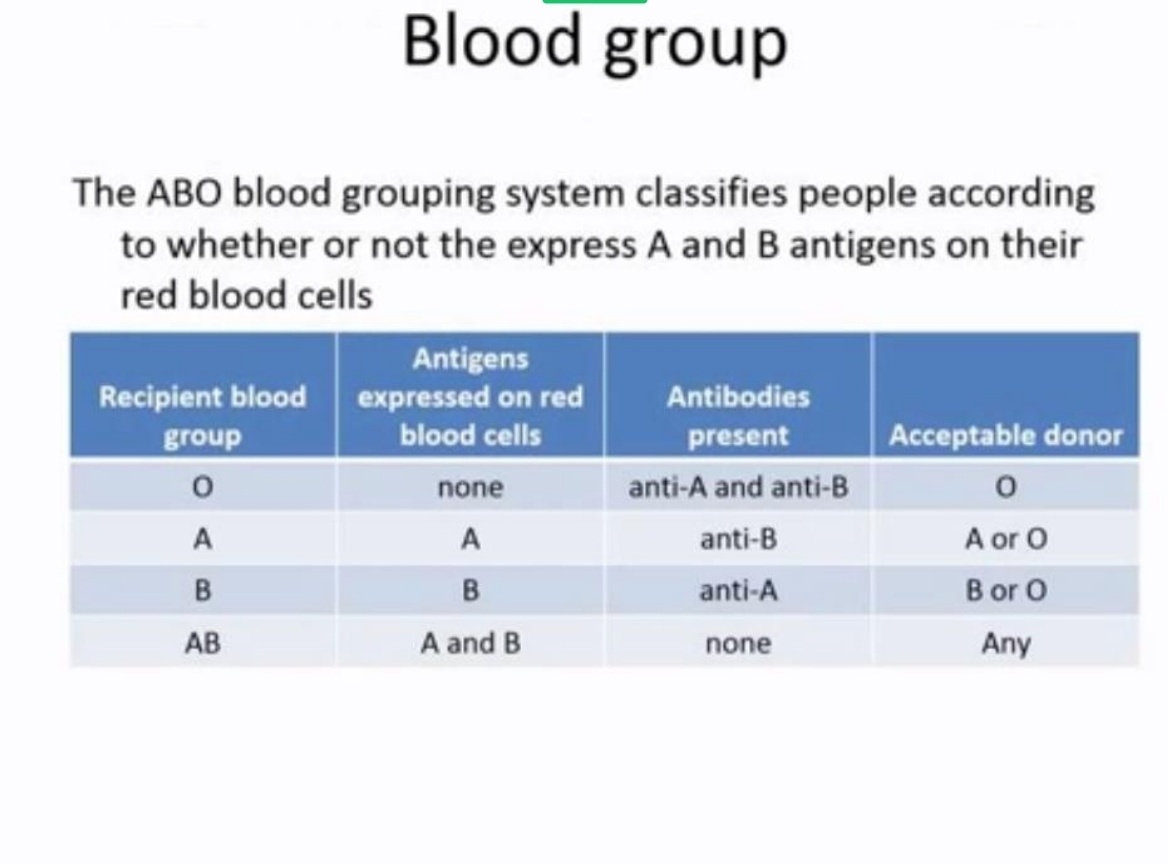 Blood group

The ABO blood grouping system classifies people according to whether or not the express A and B antigens on their red blood cells

| Recipient blood group | Antigens expressed on red blood cells | Antibodies present | Acceptable donor |
|---|---|---|---|
| O | none | anti-A and anti-B | O |
| A | A | anti-B | A or O |
| B | B | anti-A | B or O |
| AB | A and B | none | Any |